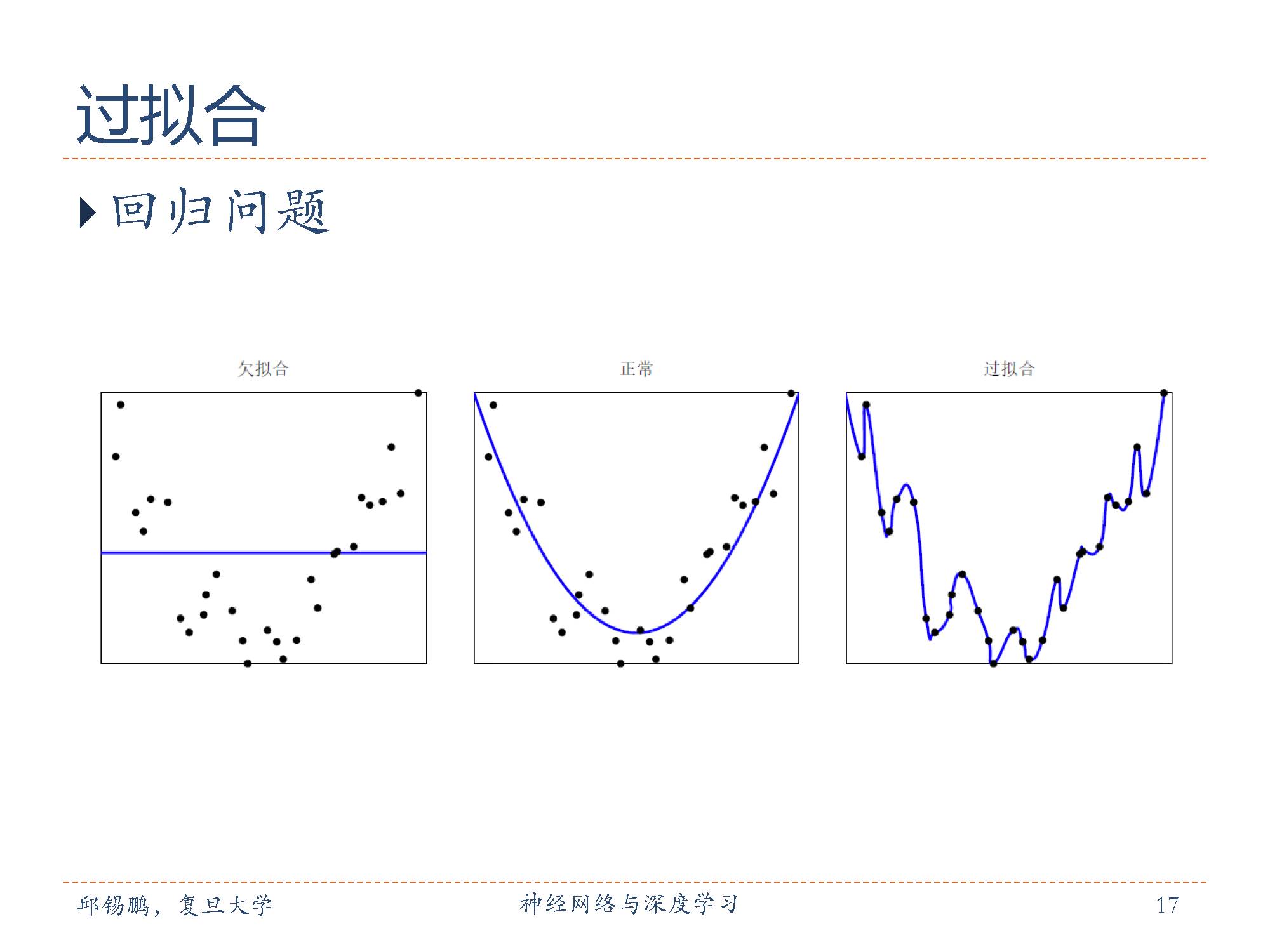 过拟合

回归问题

欠拟合

正常

过拟合

邱锡鹏，复旦大学

神经网络与深度学习

17